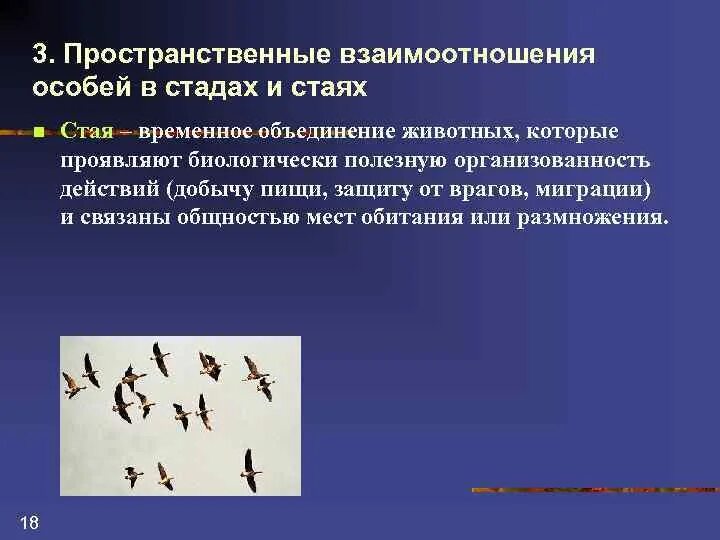 3. Пространственные взаимоотношения особей в стадах и стаях

Стая – временное объединение животных, которые проявляют биологически полезную организованность действий (добычу пищи, защиту от врагов, миграции) и связаны общностью мест обитания или размножения.

18